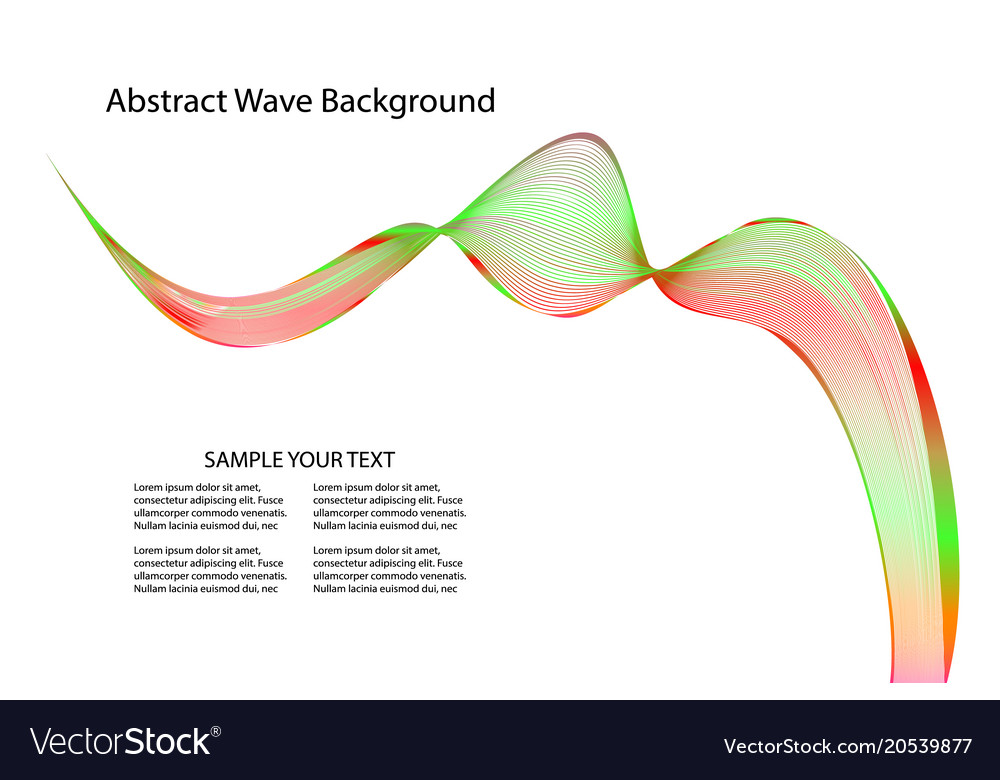 Abstract Wave Background

SAMPLE YOUR TEXT

Lorem ipsum dolor sit amet, consectetur adipiscing elit. Fusce ullamcorper commodo venenatis. Nullam lacinia euismod dui, nec

Lorem ipsum dolor sit amet, consectetur adipiscing elit. Fusce ullamcorper commodo venenatis. Nullam lacinia euismod dui, nec

Lorem ipsum dolor sit amet, consectetur adipiscing elit. Fusce ullamcorper commodo venenatis. Nullam lacinia euismod dui, nec

Lorem ipsum dolor sit amet, consectetur adipiscing elit. Fusce ullamcorper commodo venenatis. Nullam lacinia euismod dui, nec

VectorStock®

VectorStock.com/20539877